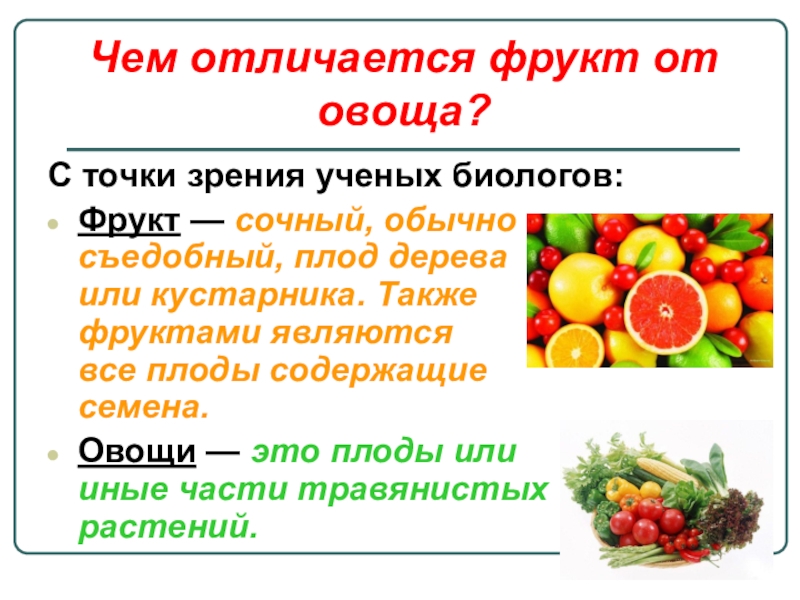 Чем отличается фрукт от овоща?

С точки зрения ученых биологов:

Фрукт — сочный, обычно съедобный, плод дерева или кустарника. Также фруктами являются все плоды содержащие семена.

Овощи — это плоды или иные части травянистых растений.